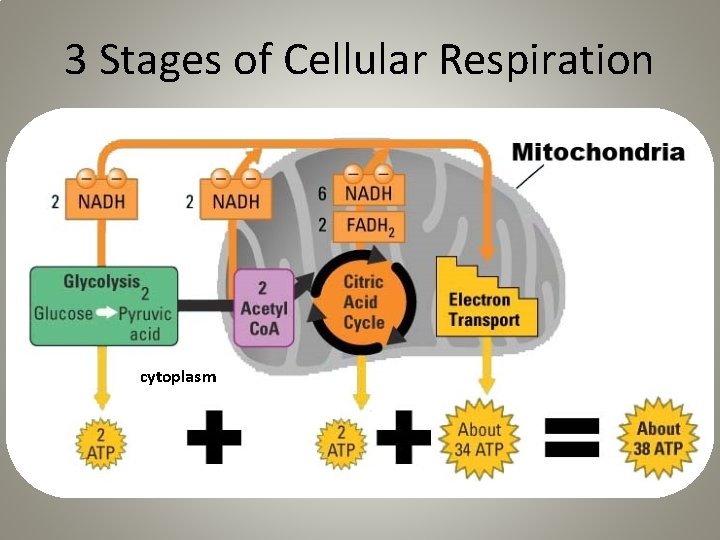 3 Stages of Cellular Respiration

Mitochondria

2 NADH

2 NADH

6 NADH

2 $FADH_2$

Glycolysis
Glucose → 2 Pyruvic acid

2 Acetyl CoA

Citric Acid Cycle

Electron Transport

cytoplasm

2 ATP

+

2 ATP

+

About 34 ATP

=

About 38 ATP